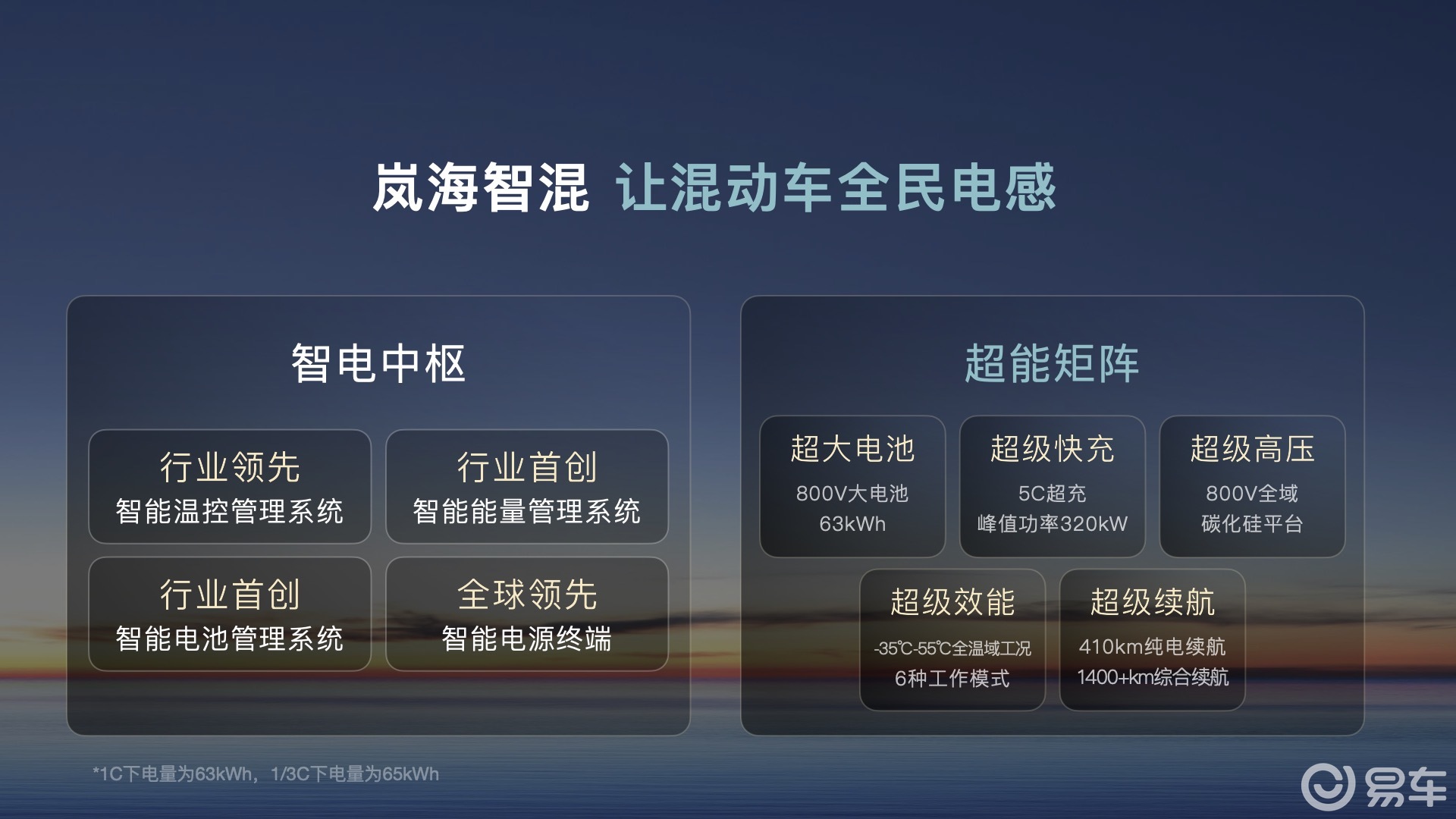 岚海智混 让混动车全民电感

智电中枢

行业领先
智能温控管理系统

行业首创
智能能量管理系统

行业首创
智能电池管理系统

全球领先
智能电源终端

超能矩阵

超大电池
800V大电池
63kWh

超级快充
5C超充
峰值功率320kW

超级高压
800V全域
碳化硅平台

超级效能
-35℃-55℃全温域工况
6种工作模式

超级续航
410km纯电续航
1400+km综合续航

*1C下电量为63kWh，1/3C下电量为65kWh

易车